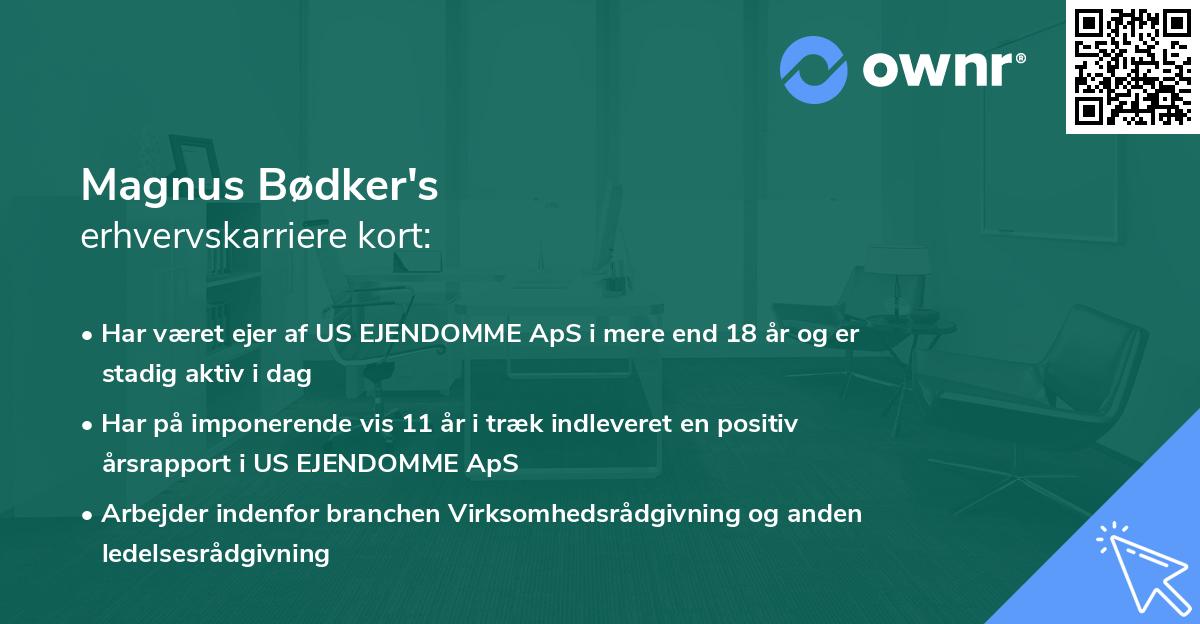 ownr®

Magnus Bødker's
erhvervskarriere kort:

• Har været ejer af US EJENDOMME ApS i mere end 18 år og er stadig aktiv i dag

• Har på imponerende vis 11 år i træk indleveret en positiv årsrapport i US EJENDOMME ApS

• Arbejder indenfor branchen Virksomhedsrådgivning og anden ledelsesrådgivning